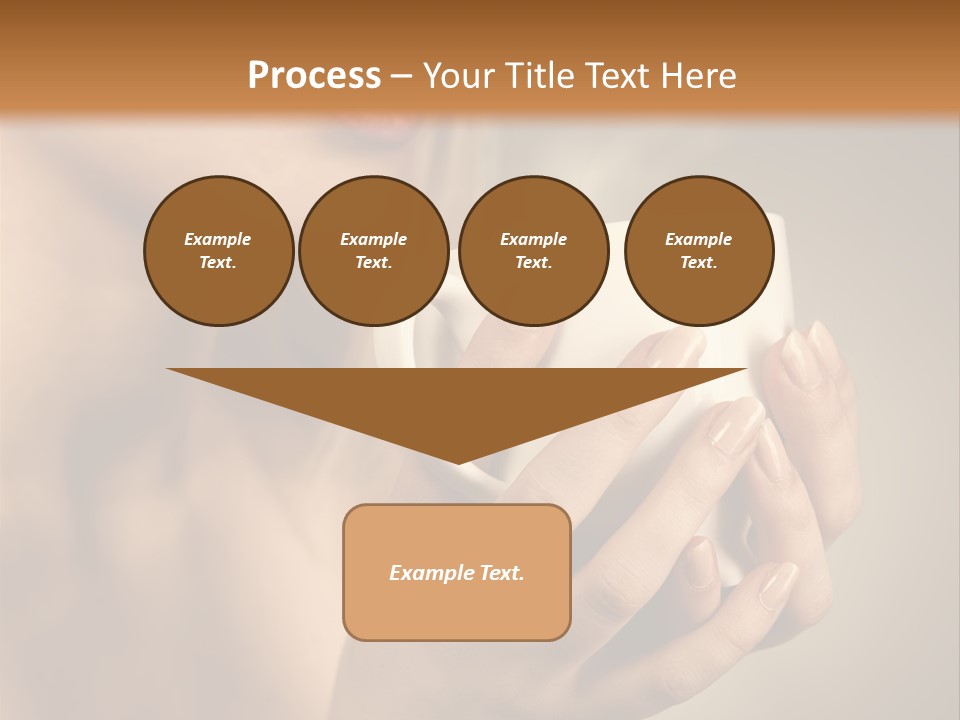 Process – Your Title Text Here

Example Text.

Example Text.

Example Text.

Example Text.

Example Text.